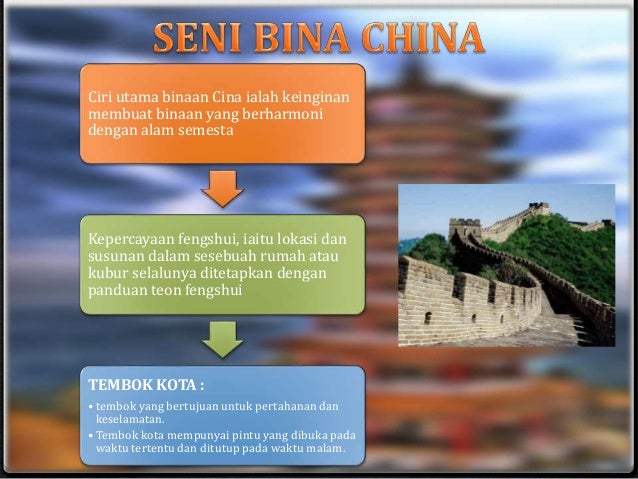 SENI BINA CHINA

Ciri utama binaan Cina ialah keinginan membuat binaan yang berharmoni dengan alam semesta

Kepercayaan fengshui, iaitu lokasi dan susunan dalam sesebuah rumah atau kubur selalunya ditetapkan dengan panduan teon fengshui

TEMBOK KOTA :

• tembok yang bertujuan untuk pertahanan dan keselamatan.
• Tembok kota mempunyai pintu yang dibuka pada waktu tertentu dan ditutup pada waktu malam.